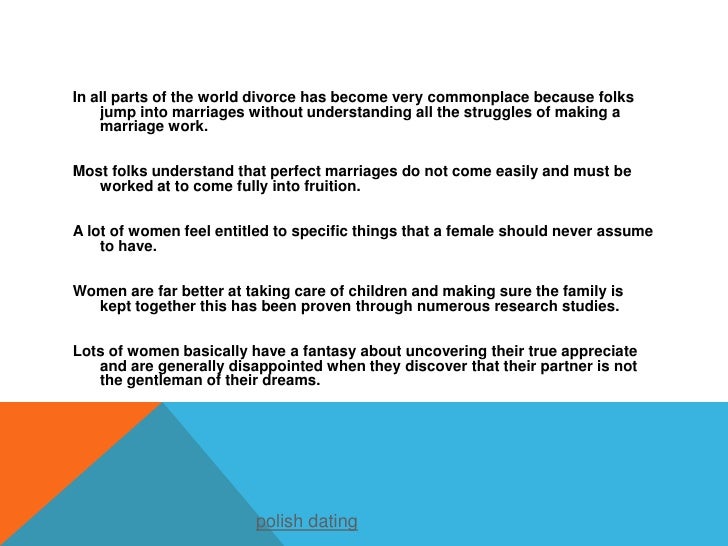 In all parts of the world divorce has become very commonplace because folks jump into marriages without understanding all the struggles of making a marriage work.

Most folks understand that perfect marriages do not come easily and must be worked at to come fully into fruition.

A lot of women feel entitled to specific things that a female should never assume to have.

Women are far better at taking care of children and making sure the family is kept together this has been proven through numerous research studies.

Lots of women basically have a fantasy about uncovering their true appreciate and are generally disappointed when they discover that their partner is not the gentleman of their dreams.

polish dating